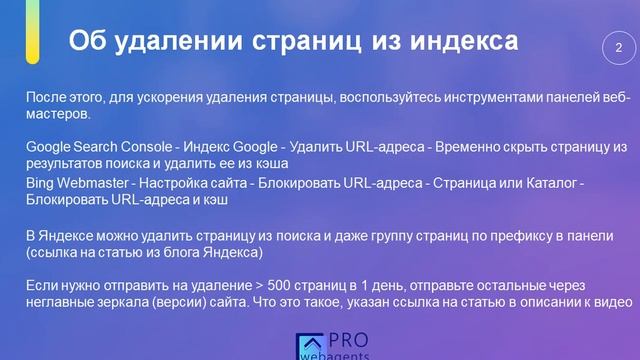 Об удалении страниц из индекса

2

После этого, для ускорения удаления страницы, воспользуйтесь инструментами панелей веб-мастеров.

Google Search Console - Индекс Google - Удалить URL-адреса - Временно скрыть страницу из результатов поиска и удалить ее из кэша

Bing Webmaster - Настройка сайта - Блокировать URL-адреса - Страница или Каталог - Блокировать URL-адреса и кэш

В Яндексе можно удалить страницу из поиска и даже группу страниц по префиксу в панели (ссылка на статью из блога Яндекса)

Если нужно отправить на удаление > 500 страниц в 1 день, отправьте остальные через неглавные зеркала (версии) сайта. Что это такое, указан ссылка на статью в описании к видео

PRO
webagents